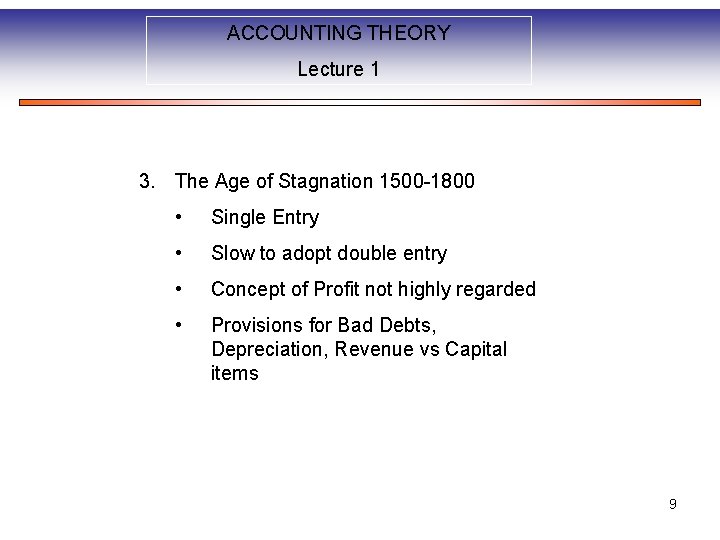 ACCOUNTING THEORY

Lecture 1

3. The Age of Stagnation 1500-1800

• Single Entry

• Slow to adopt double entry

• Concept of Profit not highly regarded

• Provisions for Bad Debts, Depreciation, Revenue vs Capital items

9